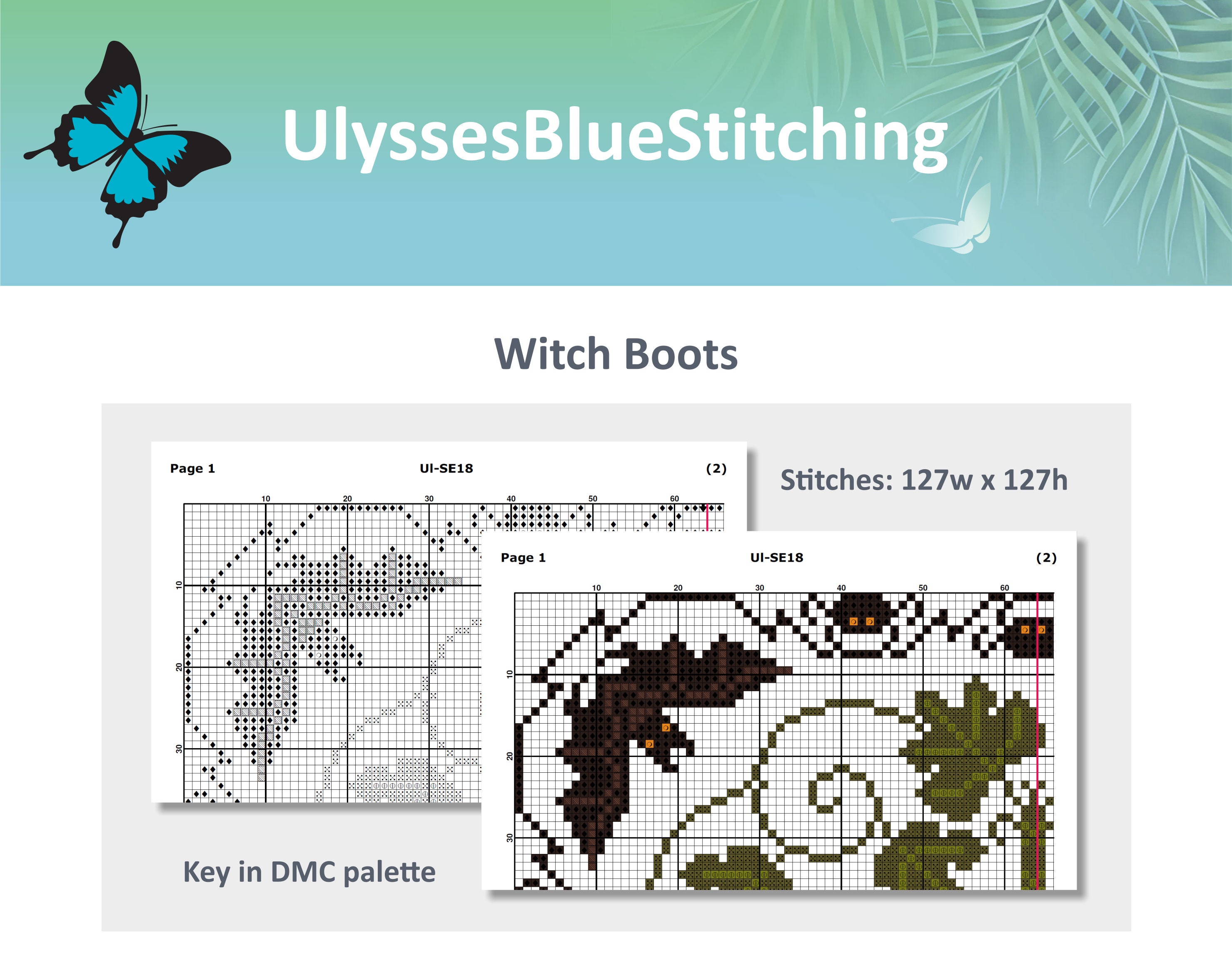 UlyssesBlueStitching

Witch Boots

Page 1
UI-SE18
(2)

10 20 30 40 50 60

10
20
30

Stitches: 127w x 127h

Page 1
UI-SE18
(2)

10 20 30 40 50 60

10
20
30

Key in DMC palette